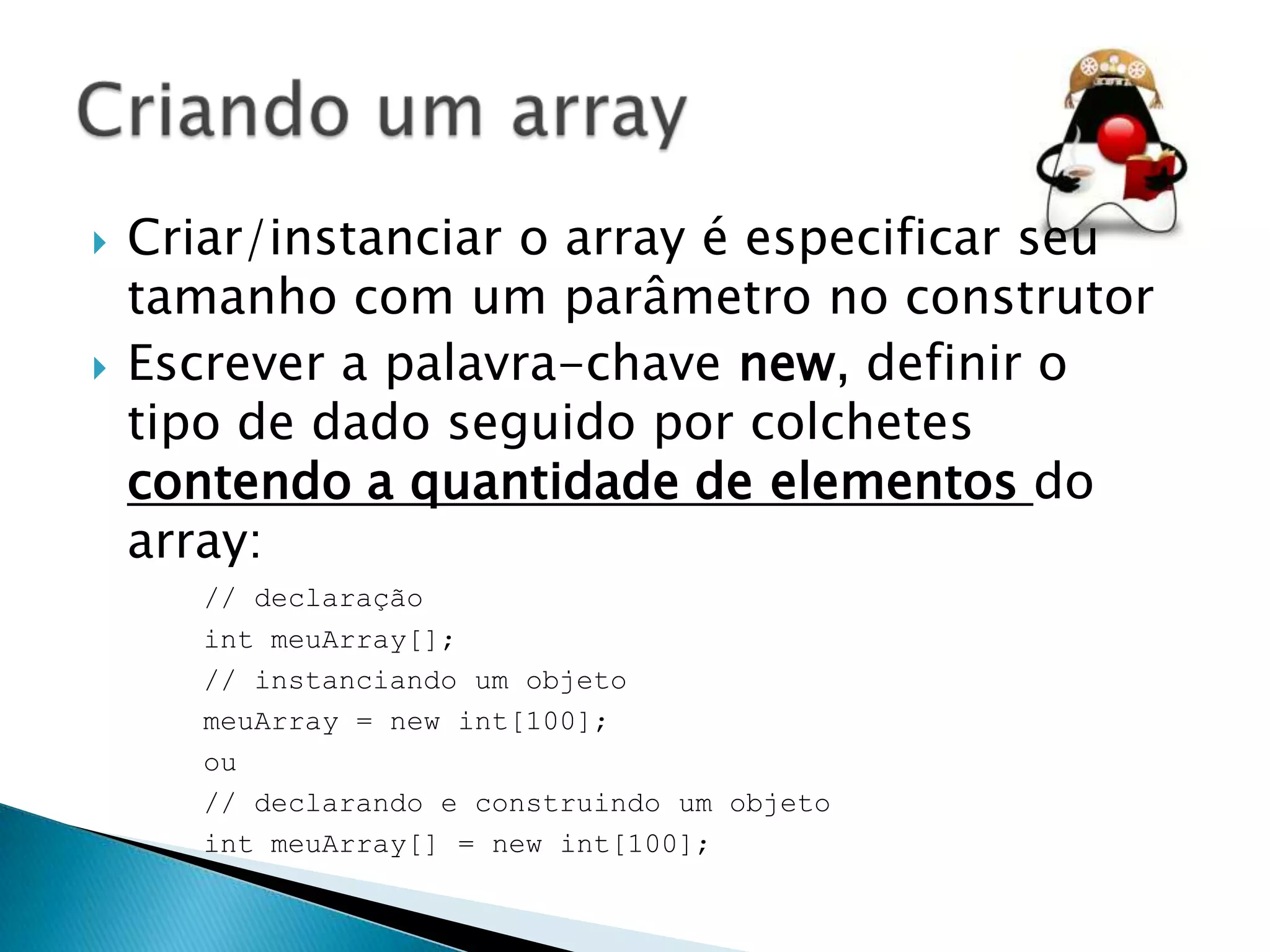 Criando um array

Criar/instanciar o array é especificar seu tamanho com um parâmetro no construtor

Escrever a palavra-chave new, definir o tipo de dado seguido por colchetes contendo a quantidade de elementos do array:

// declaração
int meuArray[];
// instanciando um objeto
meuArray = new int[100];
ou
// declarando e construindo um objeto
int meuArray[] = new int[100];